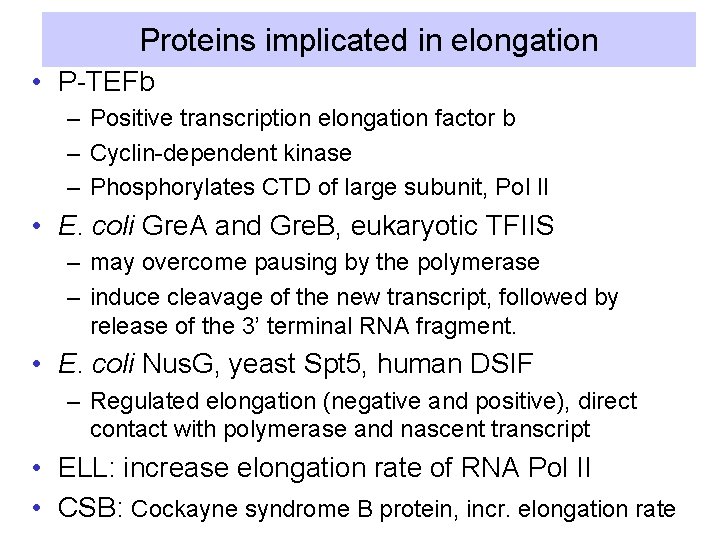 Proteins implicated in elongation

• P-TEFb
– Positive transcription elongation factor b
– Cyclin-dependent kinase
– Phosphorylates CTD of large subunit, Pol II
• E. coli GreA and GreB, eukaryotic TFIIS
– may overcome pausing by the polymerase
– induce cleavage of the new transcript, followed by release of the 3' terminal RNA fragment.
• E. coli NusG, yeast Spt5, human DSIF
– Regulated elongation (negative and positive), direct contact with polymerase and nascent transcript
• ELL: increase elongation rate of RNA Pol II
• CSB: Cockayne syndrome B protein, incr. elongation rate